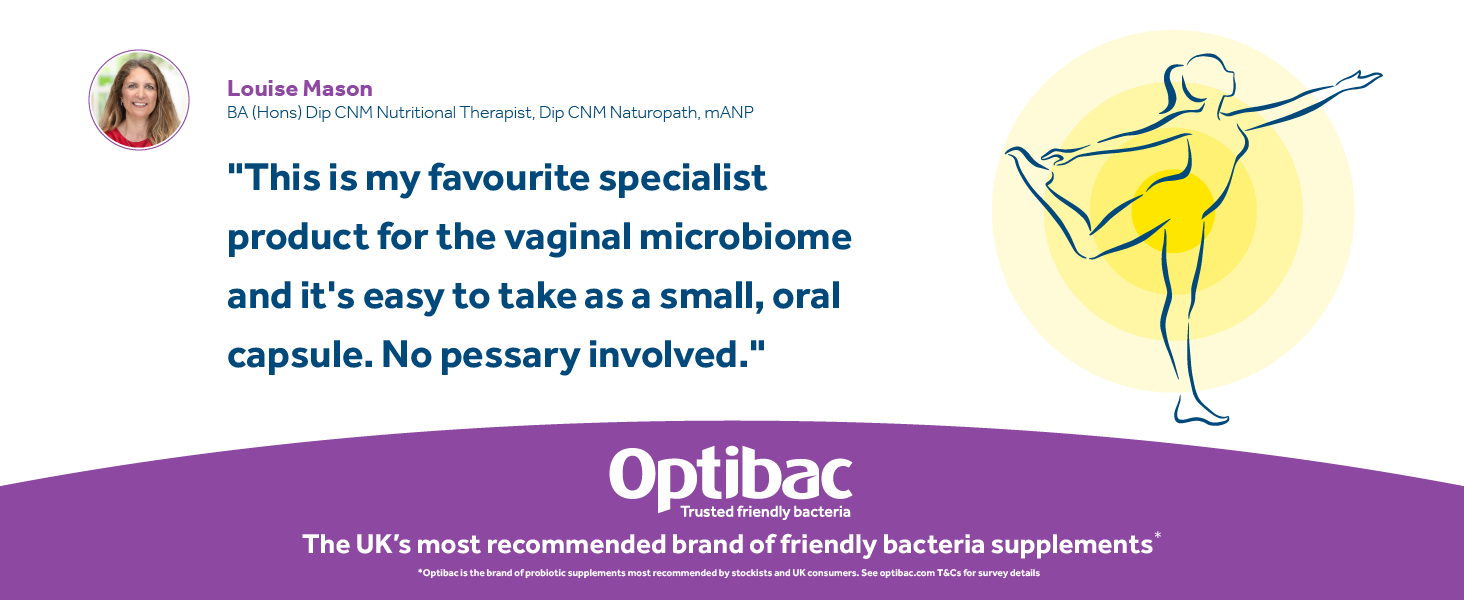 Louise Mason
BA (Hons) Dip CNM Nutritional Therapist, Dip CNM Naturopath, mANP

"This is my favourite specialist product for the vaginal microbiome and it's easy to take as a small, oral capsule. No pessary involved."

Optibac
Trusted friendly bacteria

The UK's most recommended brand of friendly bacteria supplements*

*Optibac is the brand of probiotic supplements most recommended by stockists and UK consumers. See optibac.com T&Cs for survey details